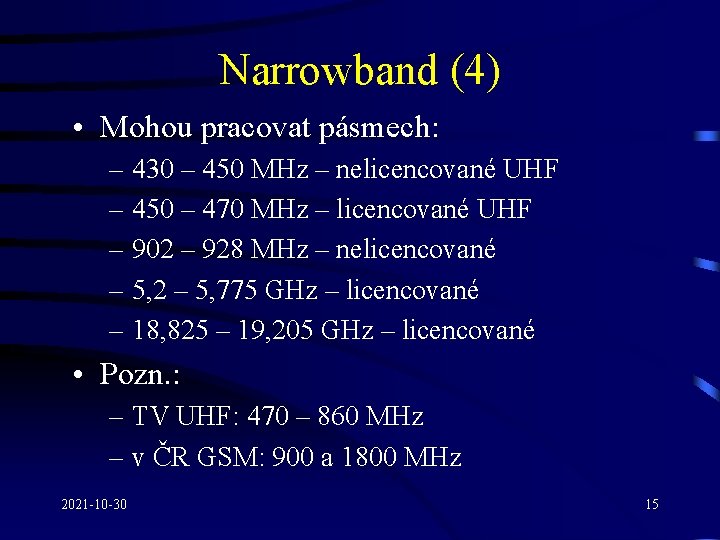 Narrowband (4)

• Mohou pracovat pásmech:
– 430 – 450 MHz – nelicencované UHF
– 450 – 470 MHz – licencované UHF
– 902 – 928 MHz – nelicencované
– 5,2 – 5,775 GHz – licencované
– 18,825 – 19,205 GHz – licencované

• Pozn.:
– TV UHF: 470 – 860 MHz
– v ČR GSM: 900 a 1800 MHz

2021-10-30

15